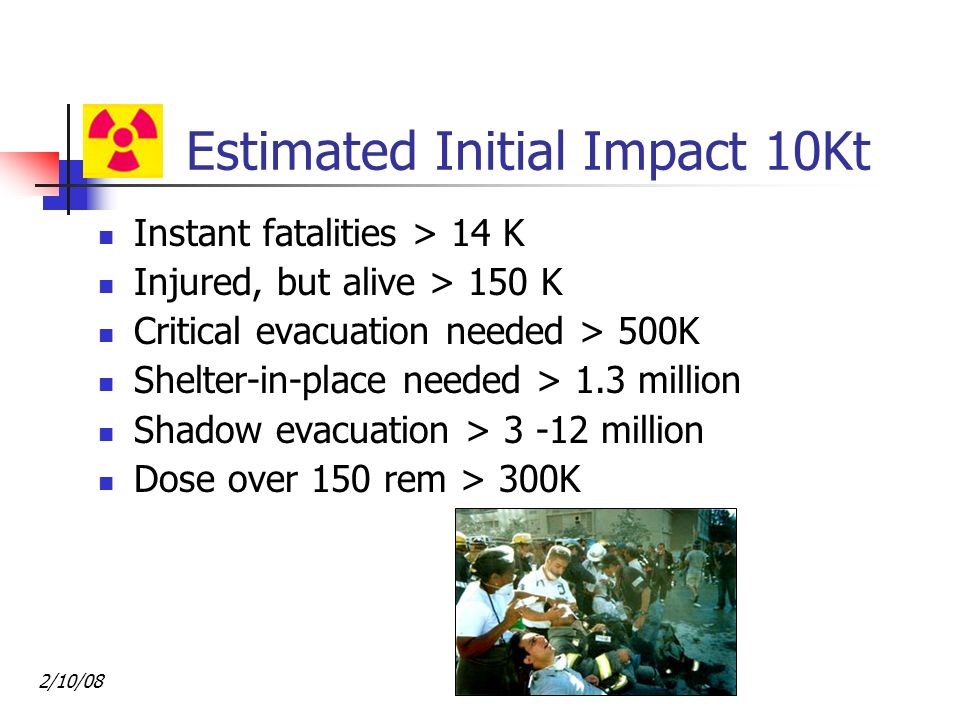 Estimated Initial Impact 10Kt

- Instant fatalities > 14 K
- Injured, but alive > 150 K
- Critical evacuation needed > 500K
- Shelter-in-place needed > 1.3 million
- Shadow evacuation > 3 -12 million
- Dose over 150 rem > 300K

2/10/08